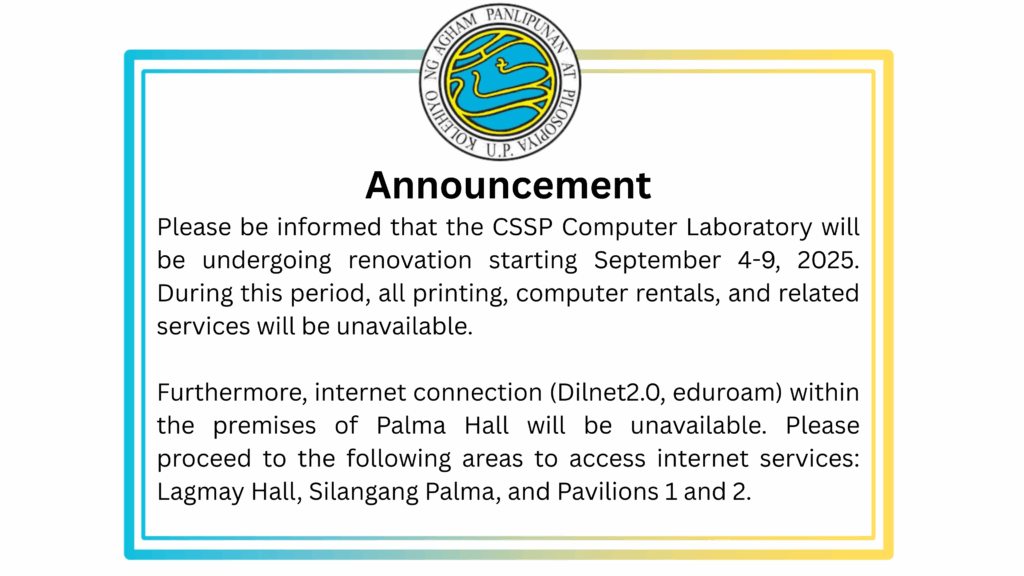 KOLEHIYO NG AGHAM PANLIPUNAN AT PILOSOPIYA U.P.

Announcement

Please be informed that the CSSP Computer Laboratory will be undergoing renovation starting September 4-9, 2025. During this period, all printing, computer rentals, and related services will be unavailable.

Furthermore, internet connection (Dilnet2.0, eduroam) within the premises of Palma Hall will be unavailable. Please proceed to the following areas to access internet services: Lagmay Hall, Silangang Palma, and Pavilions 1 and 2.